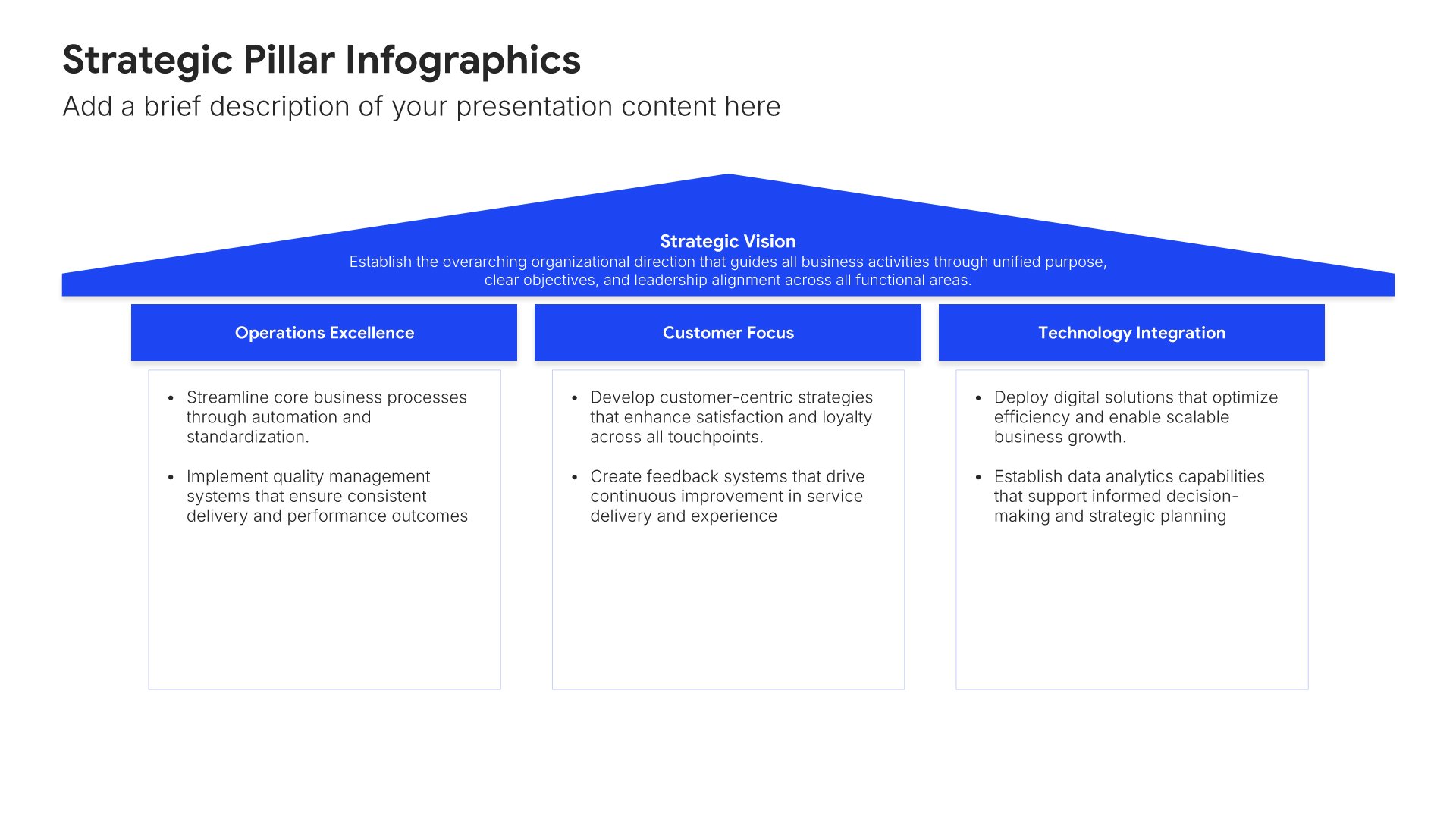 Strategic Pillar Infographics

Add a brief description of your presentation content here

Strategic Vision

Establish the overarching organizational direction that guides all business activities through unified purpose, clear objectives, and leadership alignment across all functional areas.

Operations Excellence

• Streamline core business processes through automation and standardization.

• Implement quality management systems that ensure consistent delivery and performance outcomes

Customer Focus

• Develop customer-centric strategies that enhance satisfaction and loyalty across all touchpoints.

• Create feedback systems that drive continuous improvement in service delivery and experience

Technology Integration

• Deploy digital solutions that optimize efficiency and enable scalable business growth.

• Establish data analytics capabilities that support informed decision-making and strategic planning